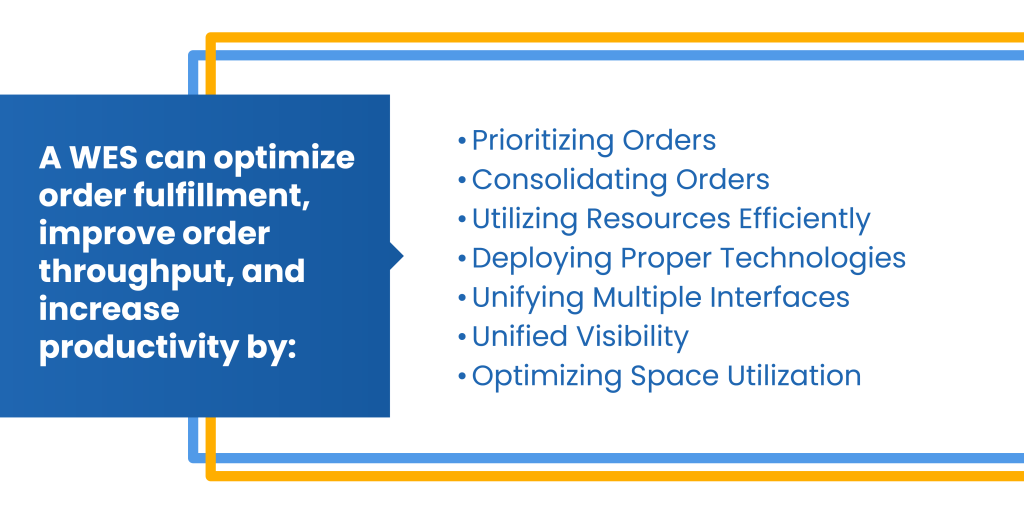 A WES can optimize order fulfillment, improve order throughput, and increase productivity by:

• Prioritizing Orders
• Consolidating Orders
• Utilizing Resources Efficiently
• Deploying Proper Technologies
• Unifying Multiple Interfaces
• Unified Visibility
• Optimizing Space Utilization